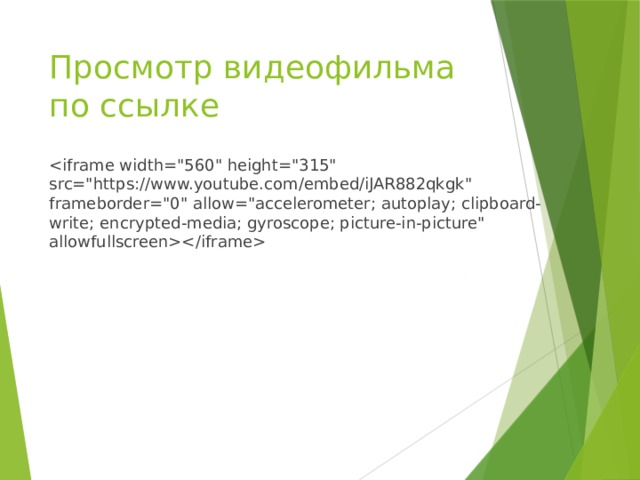 Просмотр видеофильма по ссылке

<iframe width="560" height="315" src="https://www.youtube.com/embed/iJAR882qkgk" frameborder="0" allow="accelerometer; autoplay; clipboard-write; encrypted-media; gyroscope; picture-in-picture" allowfullscreen></iframe>